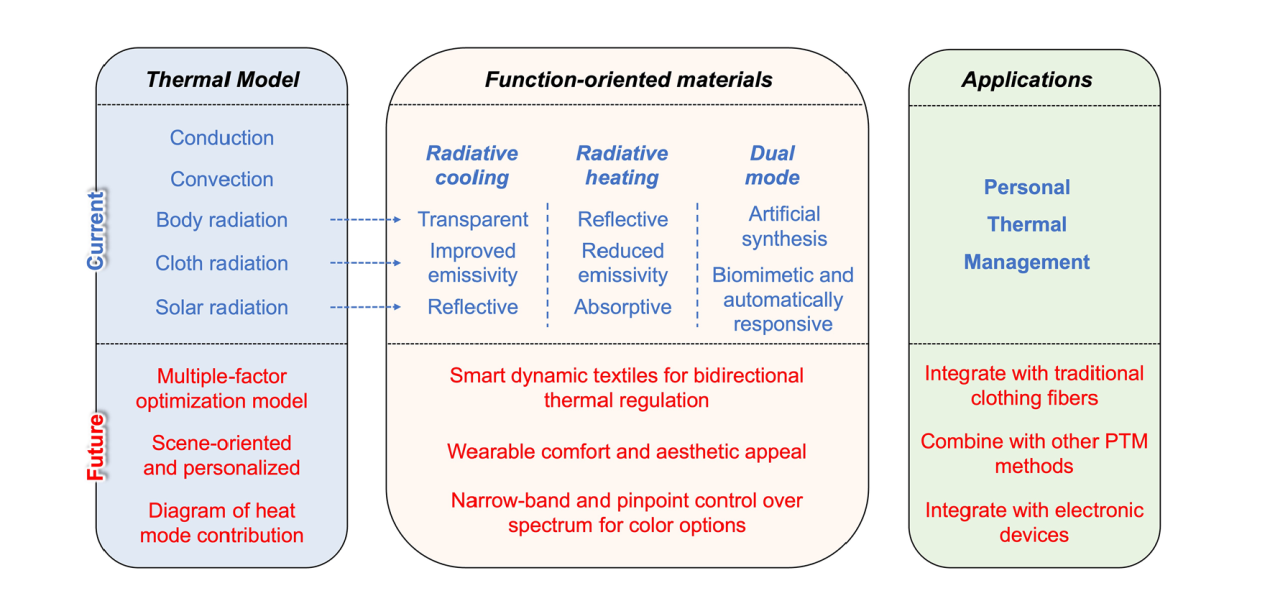 Thermal Model

Current

Conduction

Convection

Body radiation

Cloth radiation

Solar radiation

Future

Multiple-factor optimization model

Scene-oriented and personalized

Diagram of heat mode contribution

Function-oriented materials

Radiative cooling

Transparent

Improved emissivity

Reflective

Radiative heating

Reflective

Reduced emissivity

Absorptive

Dual mode

Artificial synthesis

Biomimetic and automatically responsive

Smart dynamic textiles for bidirectional thermal regulation

Wearable comfort and aesthetic appeal

Narrow-band and pinpoint control over spectrum for color options

Applications

Personal Thermal Management

Integrate with traditional clothing fibers

Combine with other PTM methods

Integrate with electronic devices